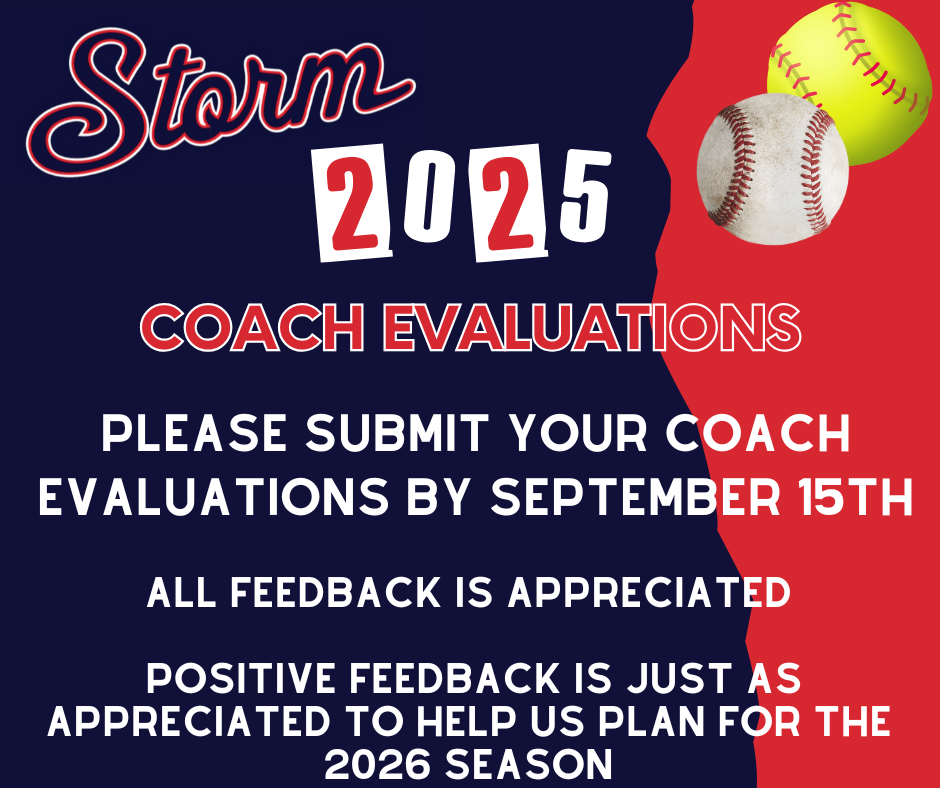 Storm

2025

COACH EVALUATIONS

PLEASE SUBMIT YOUR COACH EVALUATIONS BY SEPTEMBER 15TH

ALL FEEDBACK IS APPRECIATED

POSITIVE FEEDBACK IS JUST AS APPRECIATED TO HELP US PLAN FOR THE 2026 SEASON